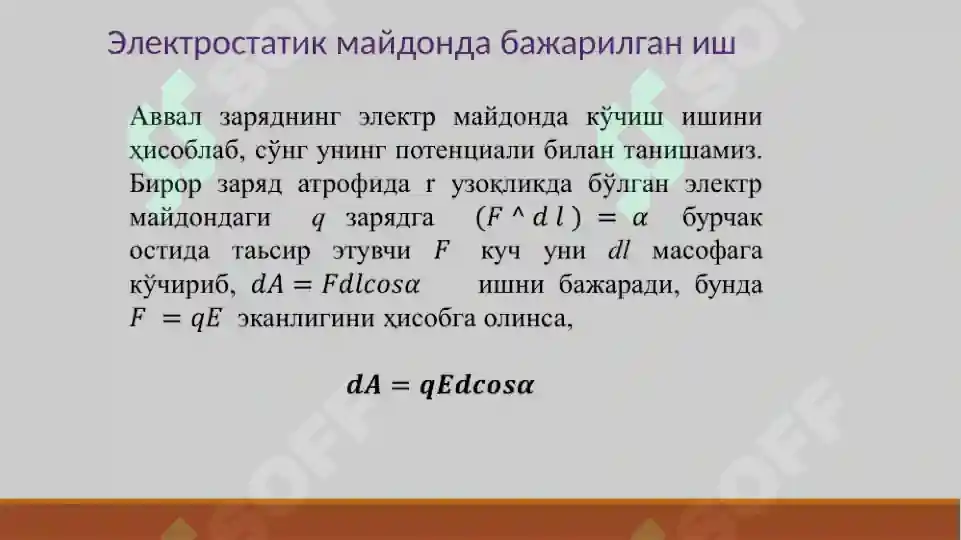 Электростатик майдонда бажарилган иш

Аввал заряднинг электр майдонда кўчиш ишини ҳисоблаб, сўнг унинг потенциали билан танишамиз. Бирор заряд атрофида r узоқликда бўлган электр майдондаги $q$ зарядга $(F \wedge d\,l) = \alpha$ бурчак остида таьсир этувчи $F$ куч уни $dl$ масофага кўчириб, $dA = Fdlcos\alpha$ ишни бажаради, бунда $F = qE$ эканлигини ҳисобга олинса,

$dA = qEdcos\alpha$

SOFF